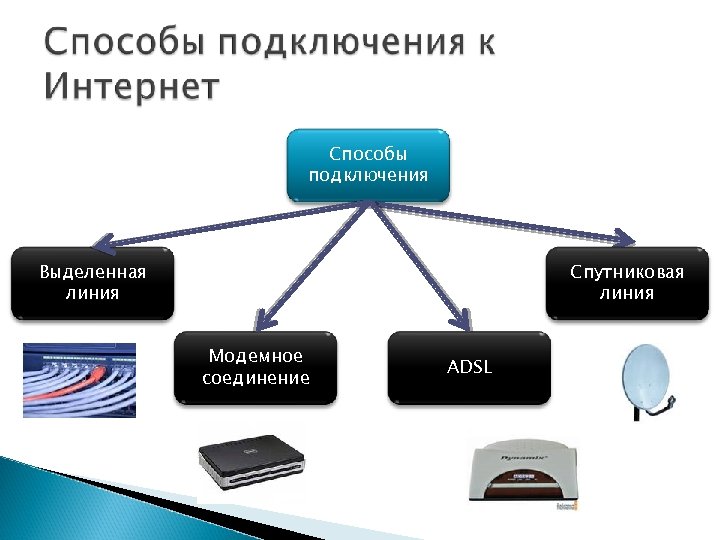 Способы подключения к Интернет

Способы подключения

Выделенная линия

Модемное соединение

ADSL

Спутниковая линия

Dynamix